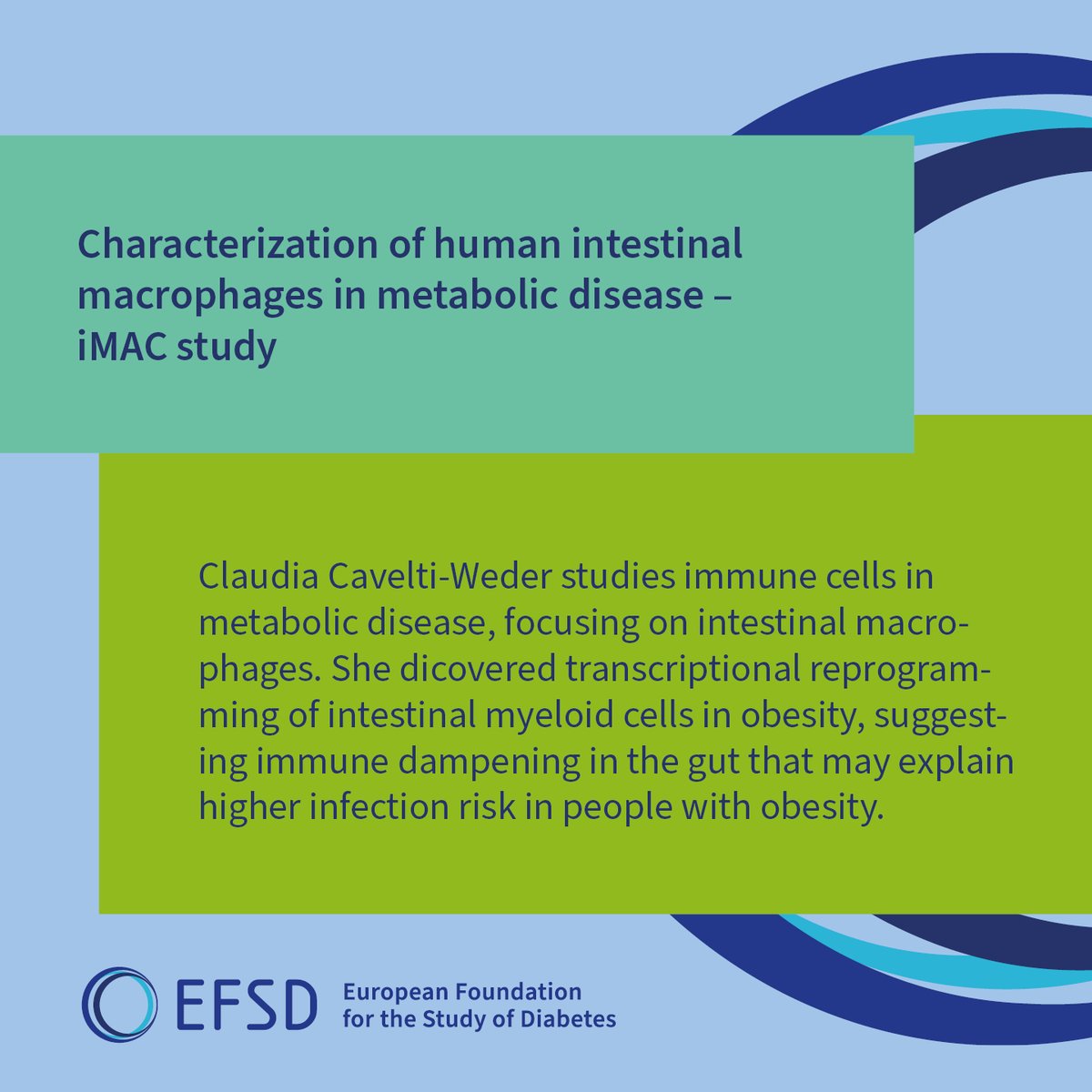 Characterization of human intestinal macrophages in metabolic disease – iMAC study

Claudia Cavelti-Weder studies immune cells in metabolic disease, focusing on intestinal macrophages. She dicovered transcriptional reprogramming of intestinal myeloid cells in obesity, suggesting immune dampening in the gut that may explain higher infection risk in people with obesity.

EFSD European Foundation for the Study of Diabetes